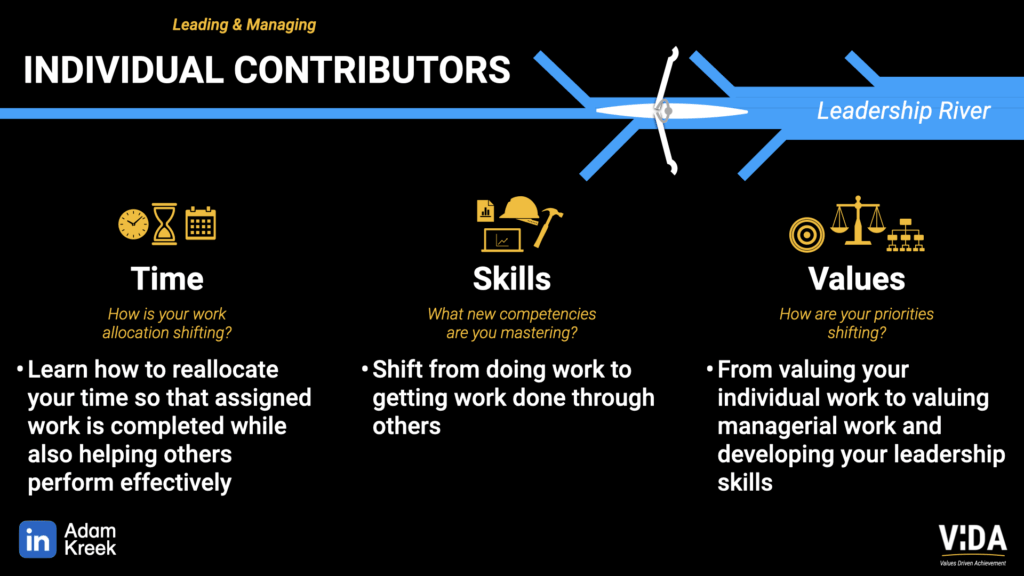 Leading & Managing

INDIVIDUAL CONTRIBUTORS

Leadership River

Time

How is your work allocation shifting?

• Learn how to reallocate your time so that assigned work is completed while also helping others perform effectively

Skills

What new competencies are you mastering?

• Shift from doing work to getting work done through others

Values

How are your priorities shifting?

• From valuing your individual work to valuing managerial work and developing your leadership skills

in Adam Kreek

ViDA
Values Driven Achievement